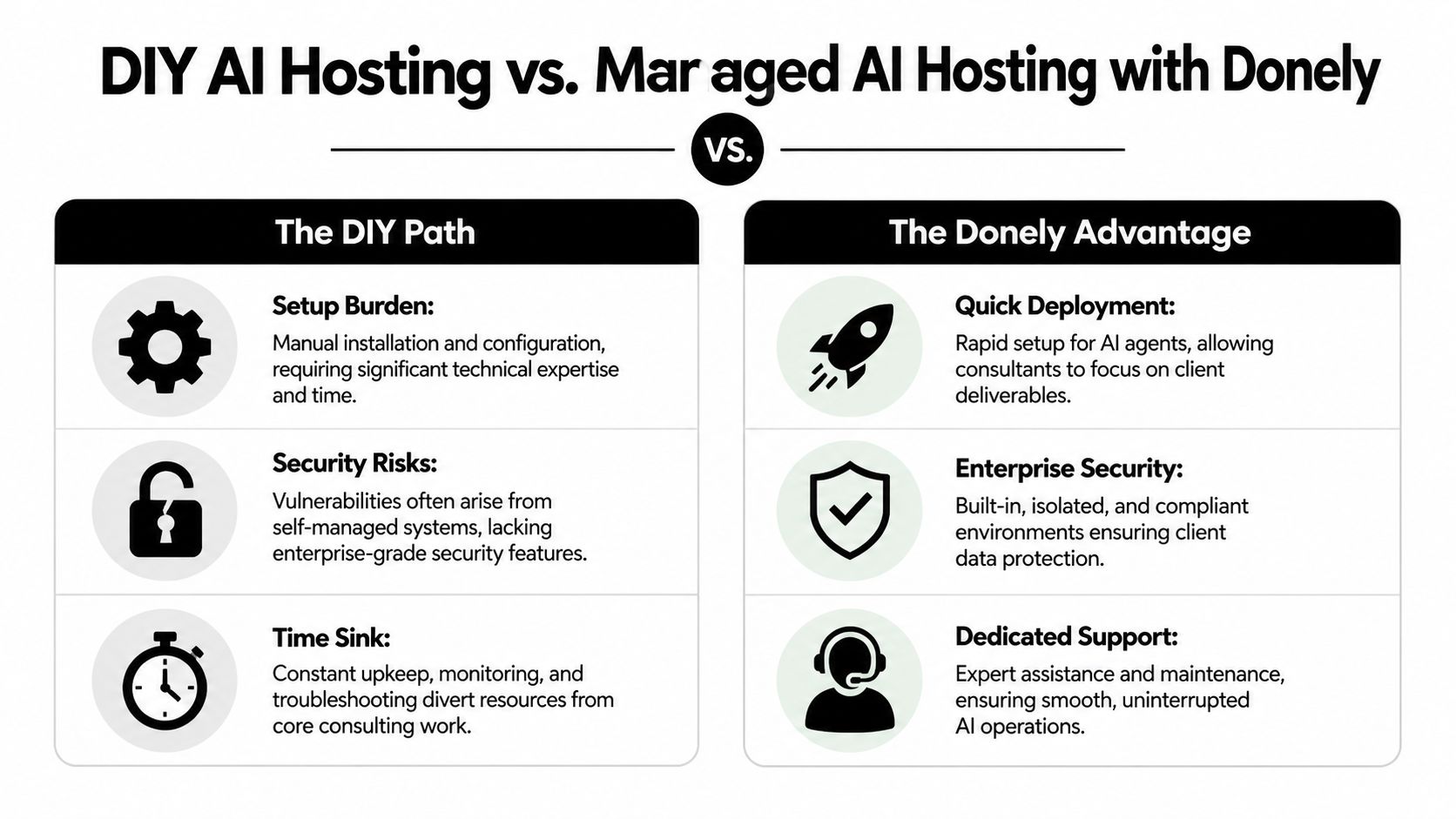 DIY AI Hosting vs. Mar aged AI Hosting with Donely

VS.

The DIY Path

Setup Burden:
Manual installation and configuration, requiring significant technical expertise and time.

Security Risks:
Vulnerabilities often arise from self-managed systems, lacking enterprise-grade security features.

Time Sink:
Constant upkeep, monitoring, and troubleshooting divert resources from core consulting work.

The Donely Advantage

Quick Deployment:
Rapid setup for AI agents, allowing consultants to focus on client deliverables.

Enterprise Security:
Built-in, isolated, and compliant environments ensuring client data protection.

Dedicated Support:
Expert assistance and maintenance, ensuring smooth, uninterrupted AI operations.